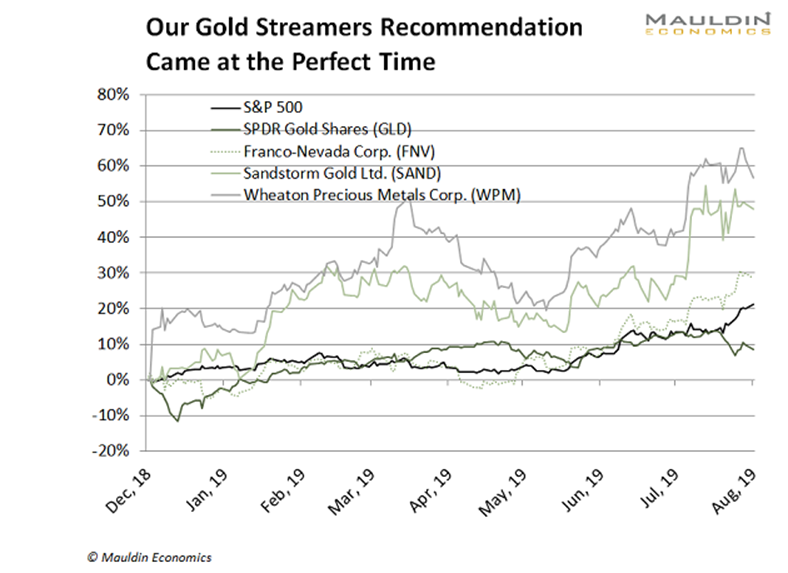 Our Gold Streamers Recommendation Came at the Perfect Time

MAULDIN ECONOMICS

80%
70%
60%
50%
40%
30%
20%
10%
0%
-10%
-20%

S&P 500
SPDR Gold Shares (GLD)
Franco-Nevada Corp. (FNV)
Sandstorm Gold Ltd. (SAND)
Wheaton Precious Metals Corp. (WPM)

Dec, 18
Jan, 19
Feb, 19
Mar, 19
Apr, 19
May, 19
Jun, 19
Jul, 19
Aug, 19

© Mauldin Economics